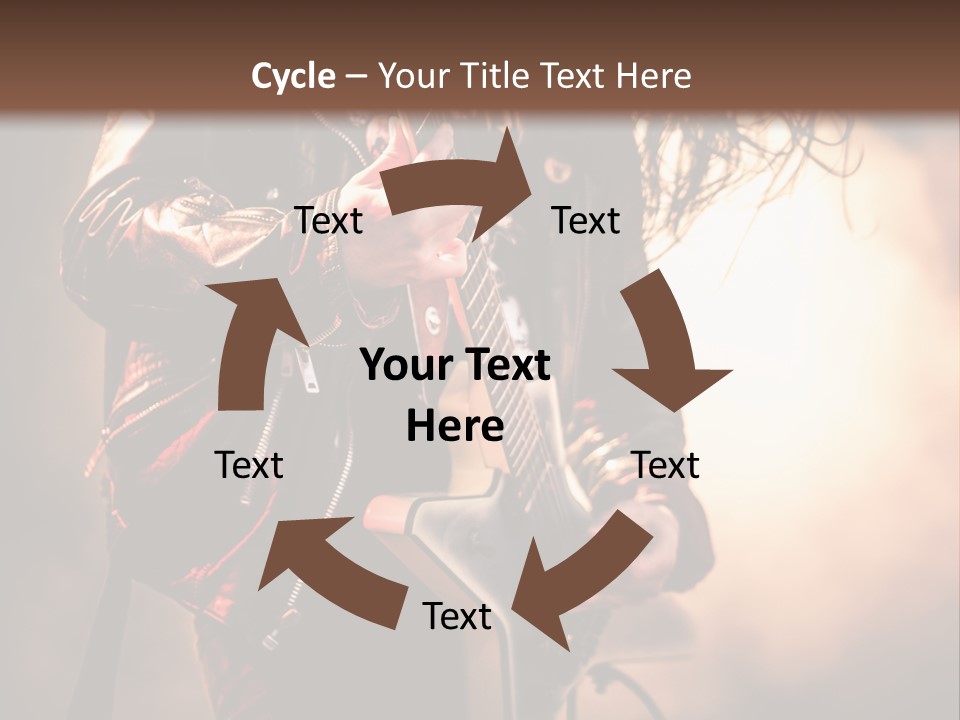 Cycle – Your Title Text Here

Text

Text

Your Text Here

Text

Text

Text